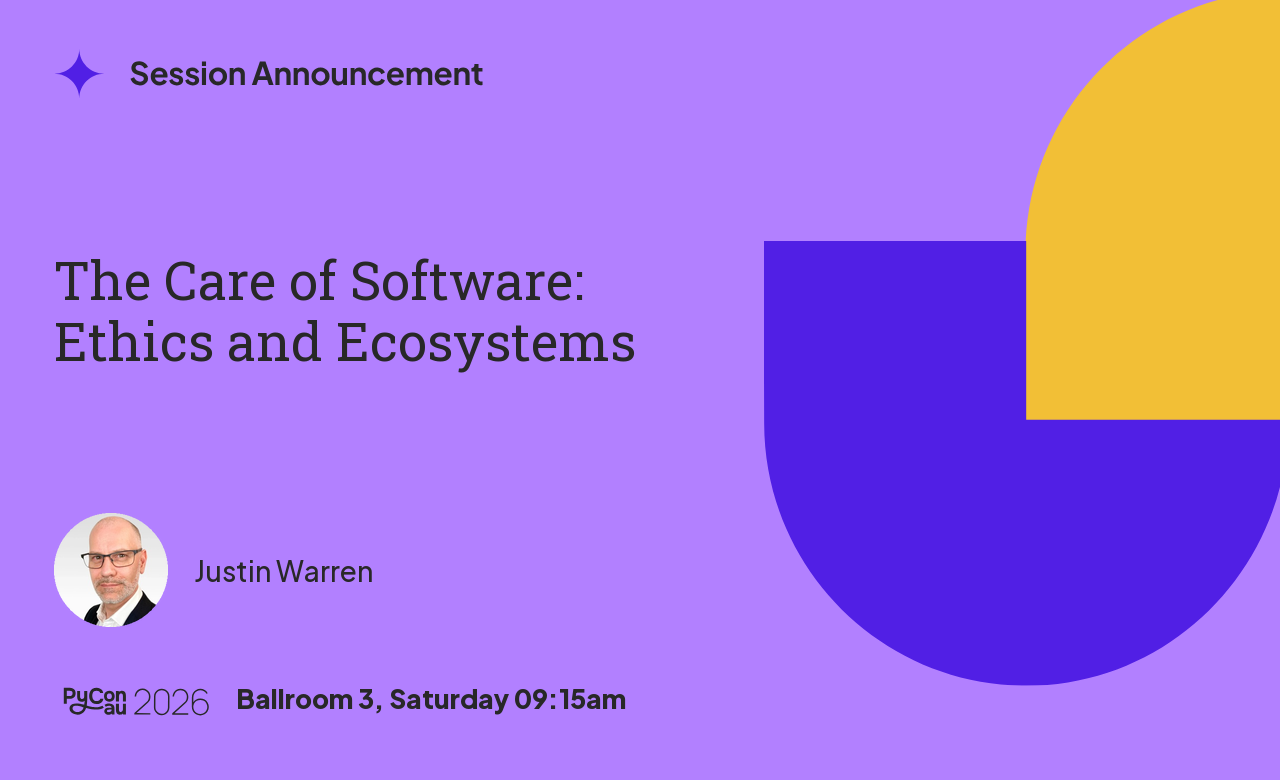 Session Announcement

The Care of Software: Ethics and Ecosystems

Justin Warren

PyCon au 2026 Ballroom 3, Saturday 09:15am